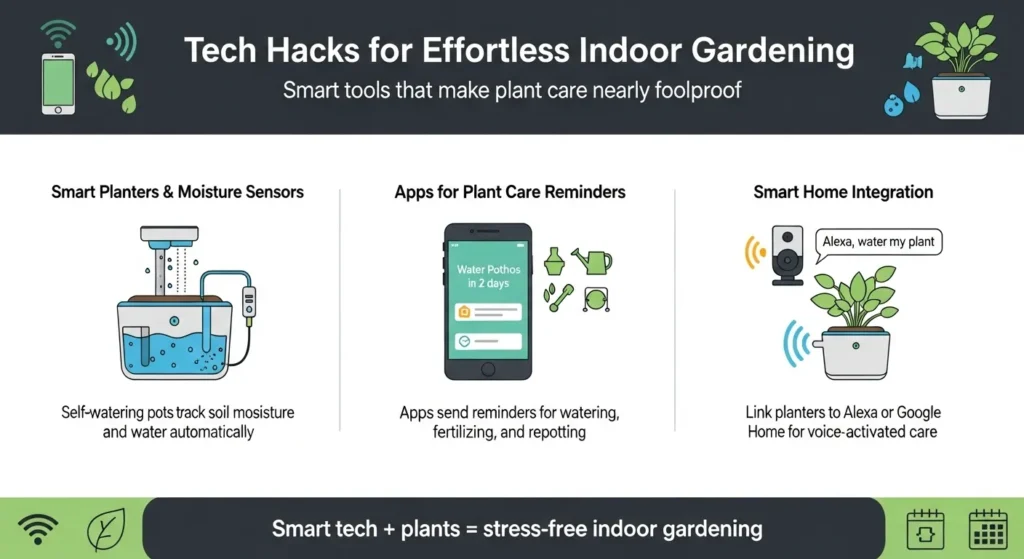 Tech Hacks for Effortless Indoor Gardening

Smart tools that make plant care nearly foolproof

Smart Planters & Moisture Sensors

Self-watering pots track soil moisture and water automatically

Apps for Plant Care Reminders

Water Pothos in 2 days

Apps send reminders for watering, fertilizing, and repotting

Smart Home Integration

Alexa, water my plant

Link planters to Alexa or Google Home for voice-activated care

Smart tech + plants = stress-free indoor gardening